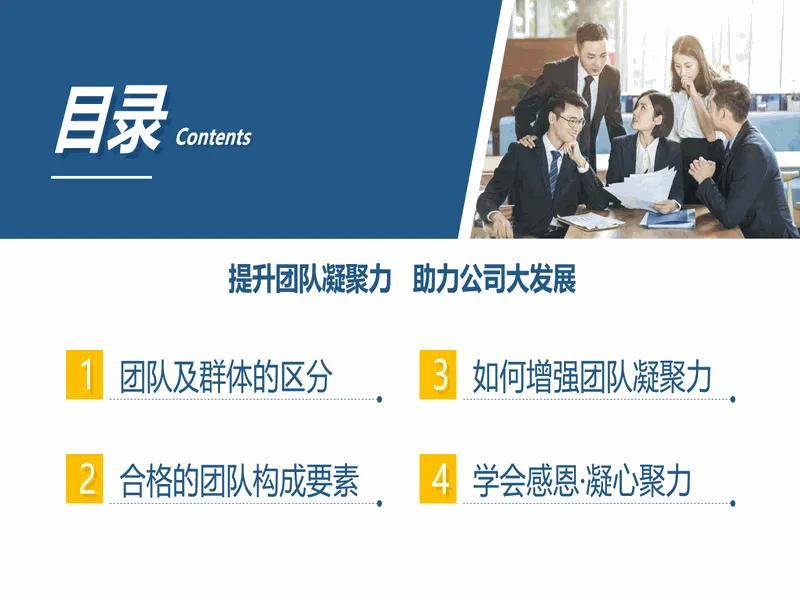 目录 Contents

提升团队凝聚力　助力公司大发展

1 团队及群体的区分

2 合格的团队构成要素

3 如何增强团队凝聚力

4 学会感恩·凝心聚力